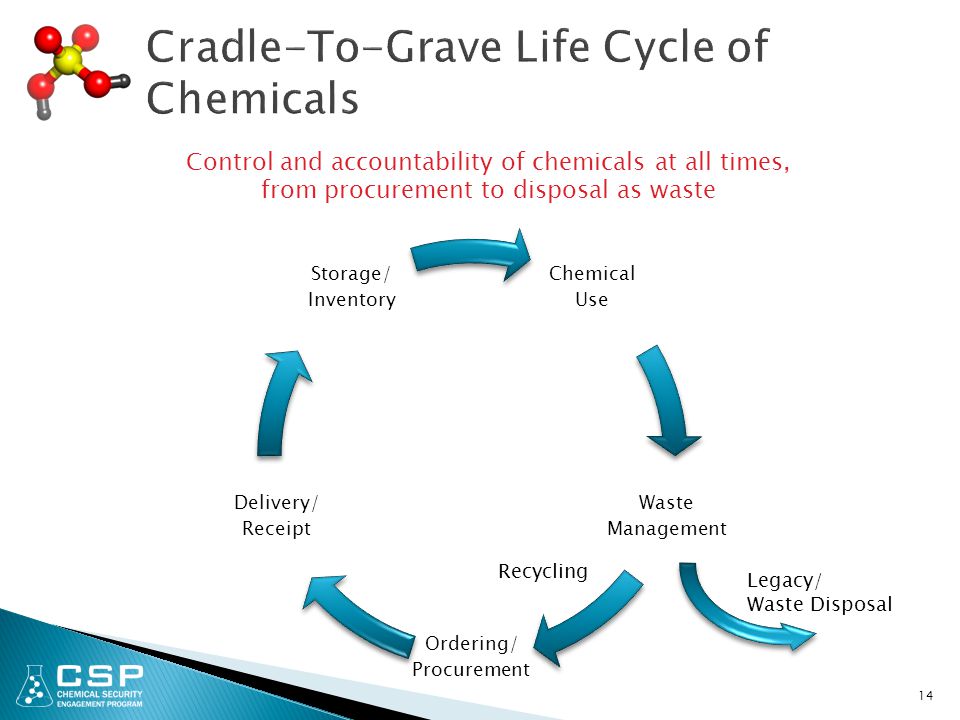 Cradle-To-Grave Life Cycle of Chemicals

Control and accountability of chemicals at all times, from procurement to disposal as waste

Storage/ Inventory

Chemical Use

Waste Management

Recycling

Legacy/ Waste Disposal

Ordering/ Procurement

Delivery/ Receipt

CSP CHEMICAL SECURITY ENGAGEMENT PROGRAM

14